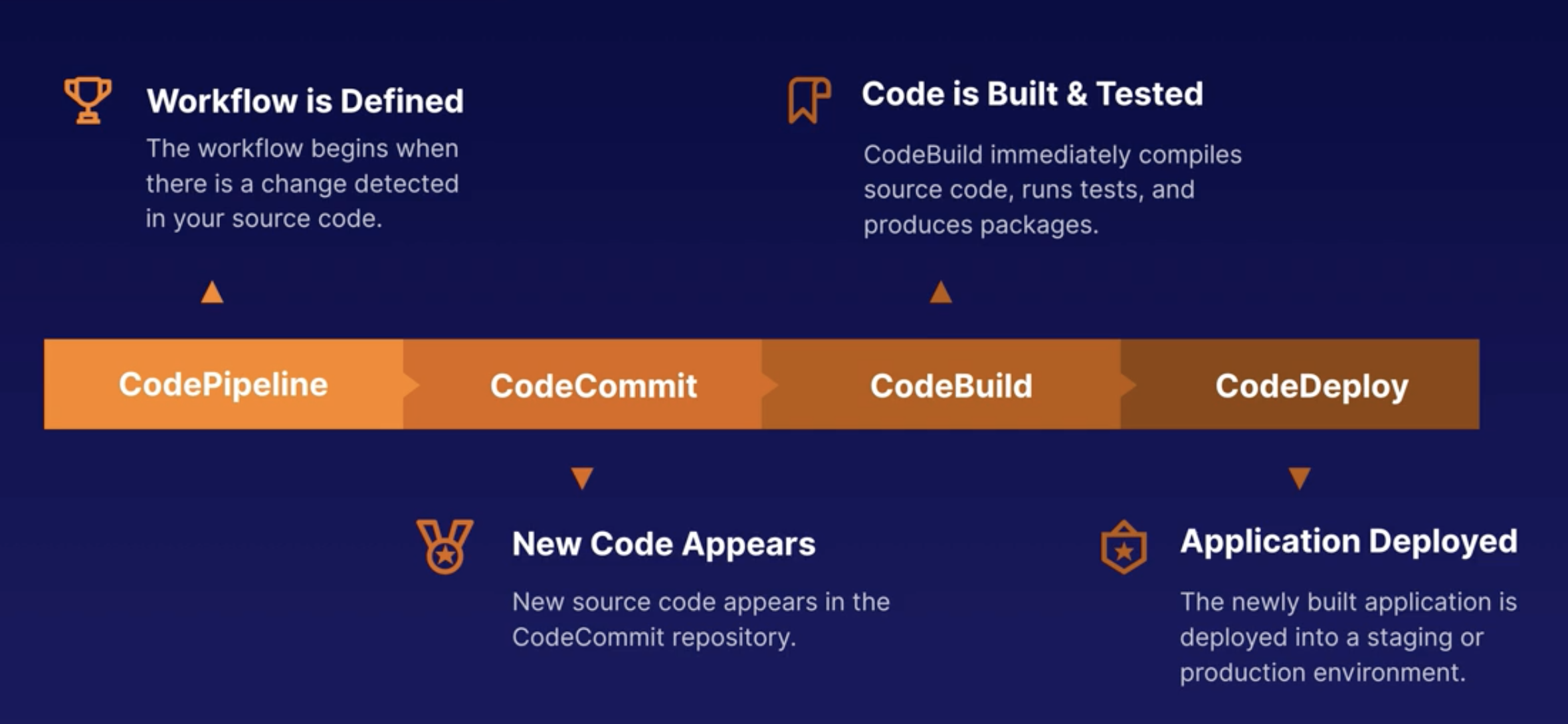 Workflow is Defined

The workflow begins when there is a change detected in your source code.

Code is Built & Tested

CodeBuild immediately compiles source code, runs tests, and produces packages.

CodePipeline

CodeCommit

CodeBuild

CodeDeploy

New Code Appears

New source code appears in the CodeCommit repository.

Application Deployed

The newly built application is deployed into a staging or production environment.